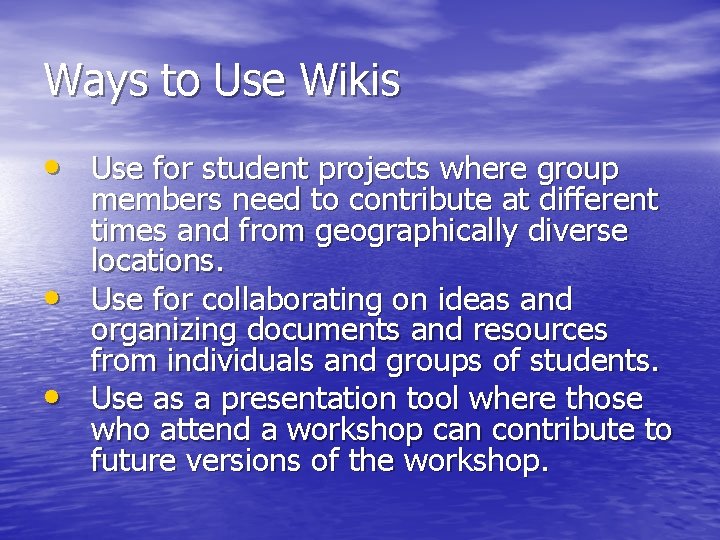 Ways to Use Wikis

• Use for student projects where group members need to contribute at different times and from geographically diverse locations.
• Use for collaborating on ideas and organizing documents and resources from individuals and groups of students.
• Use as a presentation tool where those who attend a workshop can contribute to future versions of the workshop.